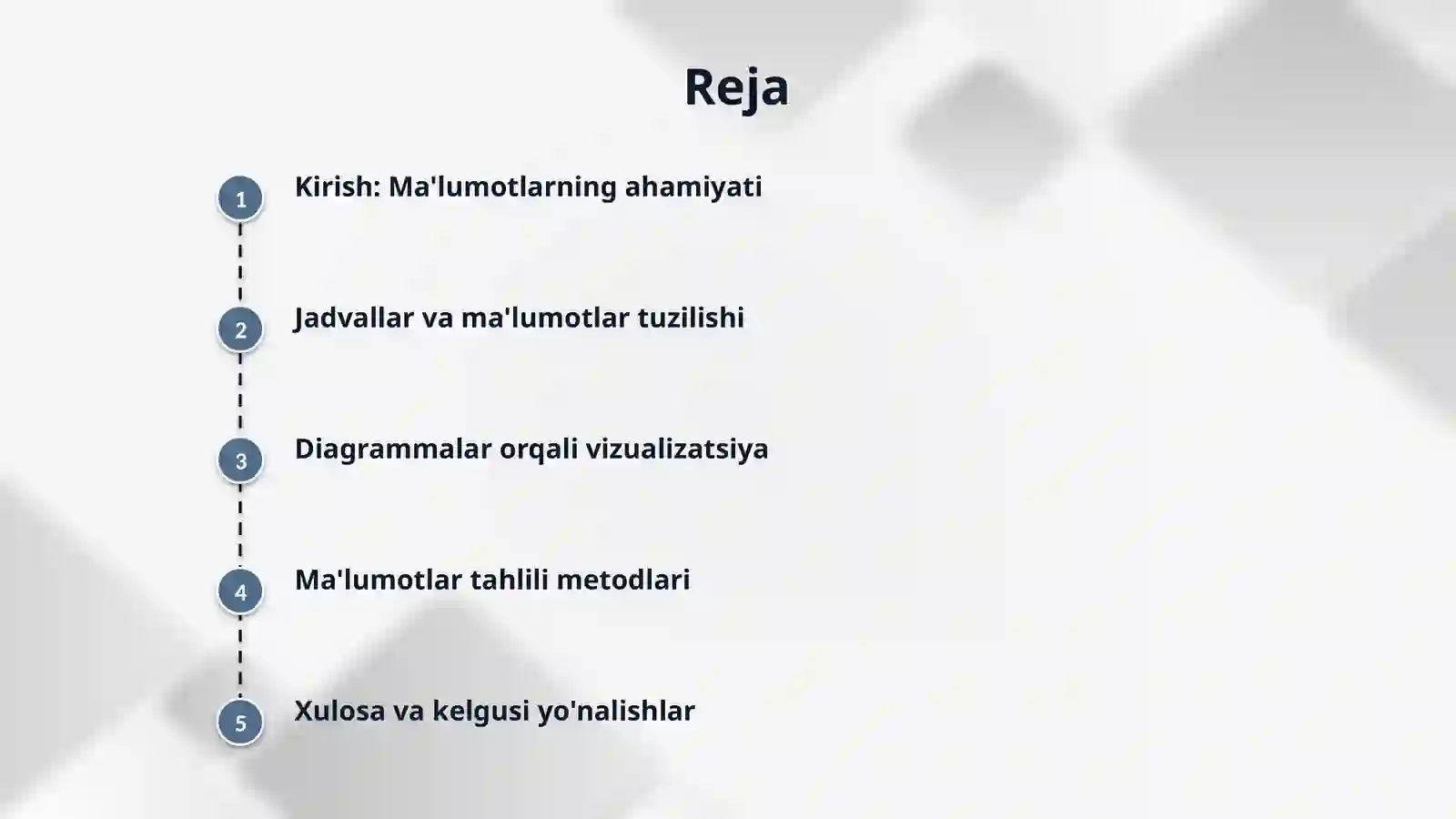 Reja

1 Kirish: Ma'lumotlarning ahamiyati

2 Jadvallar va ma'lumotlar tuzilishi

3 Diagrammalar orqali vizualizatsiya

4 Ma'lumotlar tahlili metodlari

5 Xulosa va kelgusi yo'nalishlar